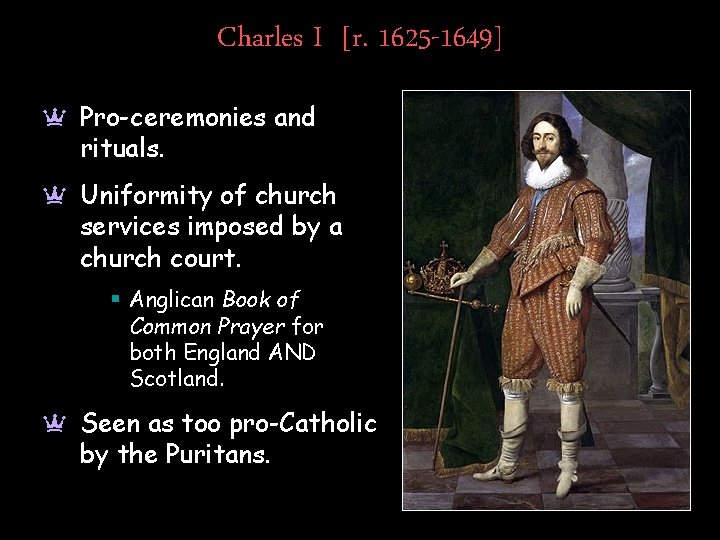 Charles I [r. 1625-1649]

Pro-ceremonies and rituals.

Uniformity of church services imposed by a church court.

Anglican Book of Common Prayer for both England AND Scotland.

Seen as too pro-Catholic by the Puritans.